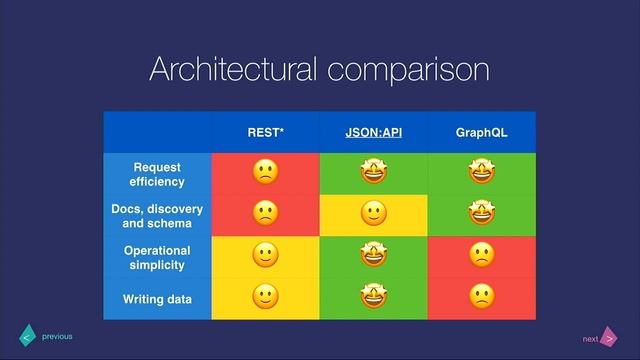 Architectural comparison

| | REST* | JSON:API | GraphQL |
|---|---|---|---|
| Request efficiency | 🙁 | 🤩 | 🤩 |
| Docs, discovery and schema | 🙁 | 🙂 | 🤩 |
| Operational simplicity | 🙂 | 🤩 | 🙁 |
| Writing data | 🙂 | 🤩 | 🙁 |

< previous

next >